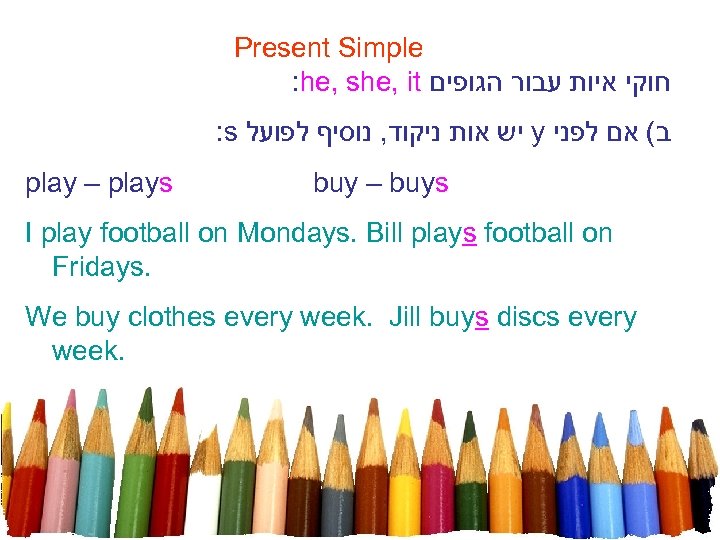 Present Simple

חוקי איות עבור הגופים he, she, it:

ב) אם לפני y יש אות ניקוד, נוסיף לפועל s:

play – plays buy – buys

I play football on Mondays. Bill plays football on Fridays.

We buy clothes every week. Jill buys discs every week.